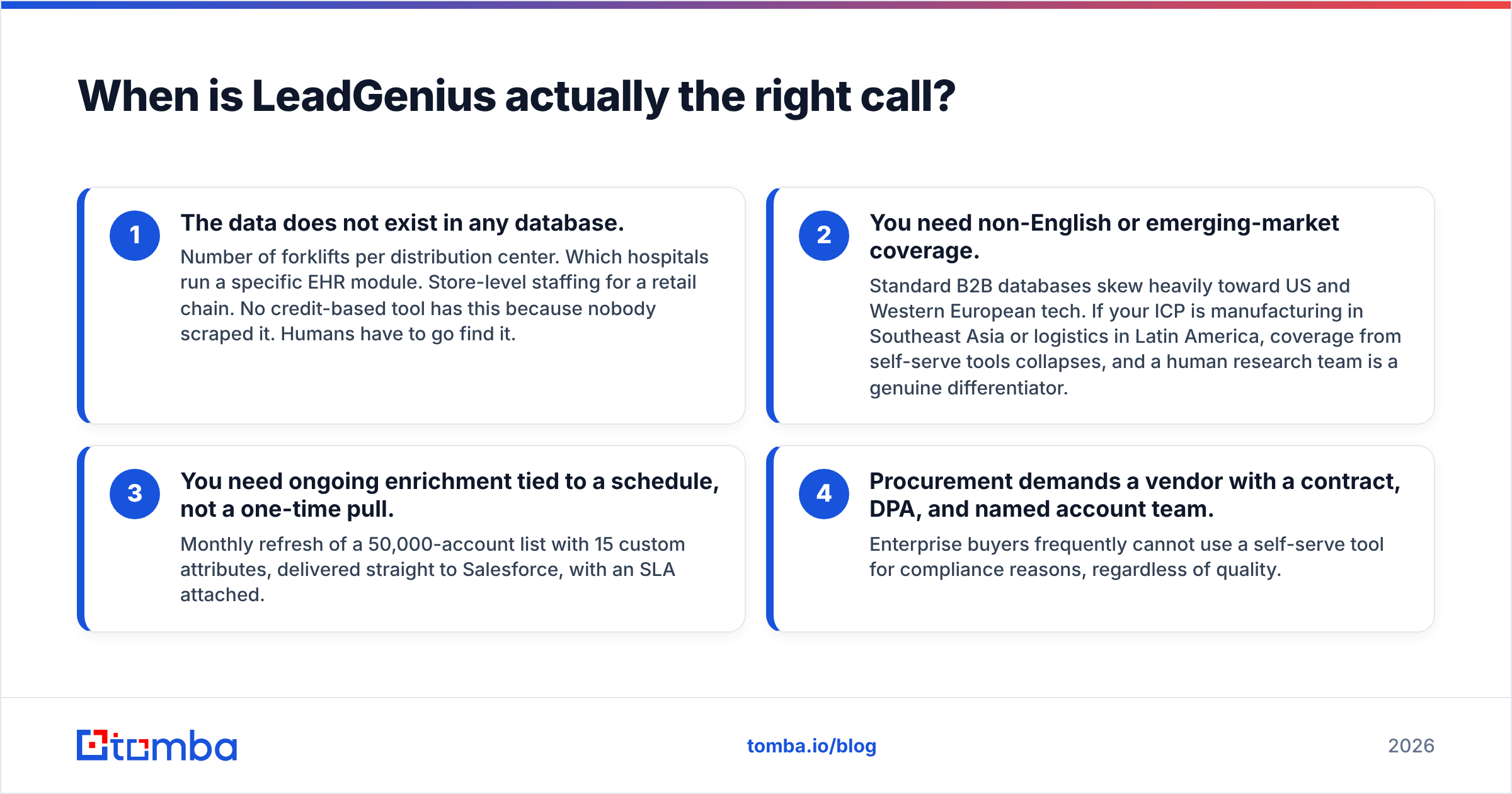 When is LeadGenius actually the right call?

1
The data does not exist in any database.
Number of forklifts per distribution center. Which hospitals run a specific EHR module. Store-level staffing for a retail chain. No credit-based tool has this because nobody scraped it. Humans have to go find it.

2
You need non-English or emerging-market coverage.
Standard B2B databases skew heavily toward US and Western European tech. If your ICP is manufacturing in Southeast Asia or logistics in Latin America, coverage from self-serve tools collapses, and a human research team is a genuine differentiator.

3
You need ongoing enrichment tied to a schedule, not a one-time pull.
Monthly refresh of a 50,000-account list with 15 custom attributes, delivered straight to Salesforce, with an SLA attached.

4
Procurement demands a vendor with a contract, DPA, and named account team.
Enterprise buyers frequently cannot use a self-serve tool for compliance reasons, regardless of quality.

tomba

tomba.io/blog

2026